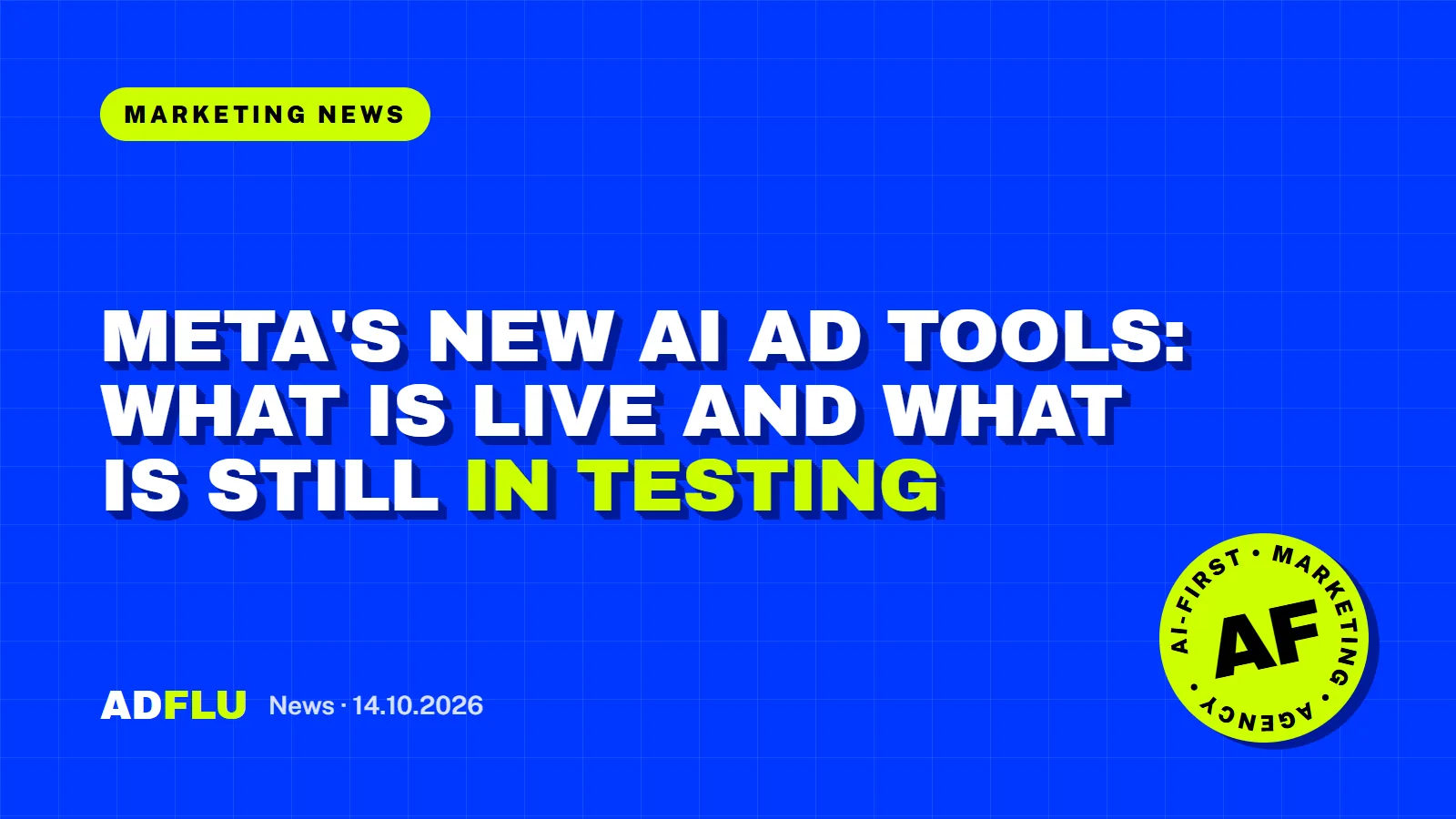 MARKETING NEWS

META'S NEW AI AD TOOLS: WHAT IS LIVE AND WHAT IS STILL IN TESTING

ADFLU News · 14.10.2026

AI-FIRST • MARKETING • AGENCY •
AF